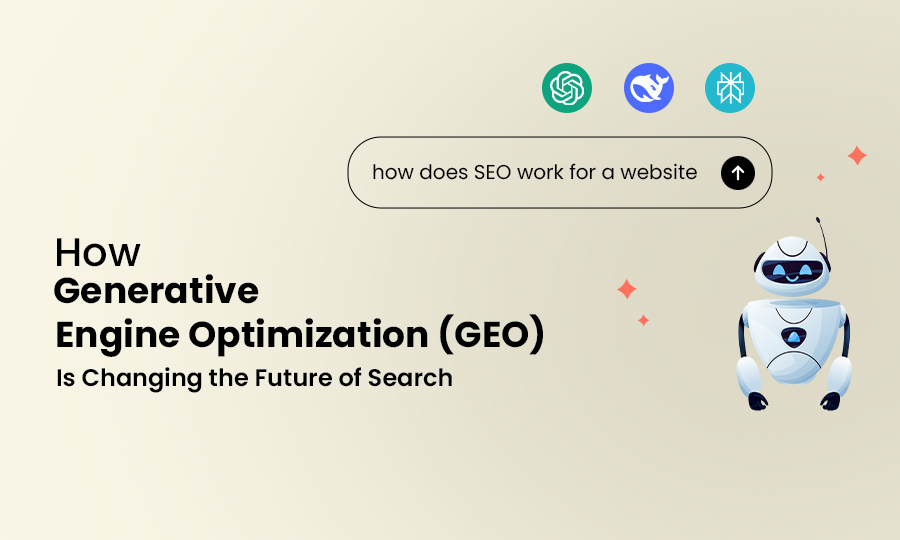 how does SEO work for a website

How
Generative
Engine Optimization (GEO)
Is Changing the Future of Search